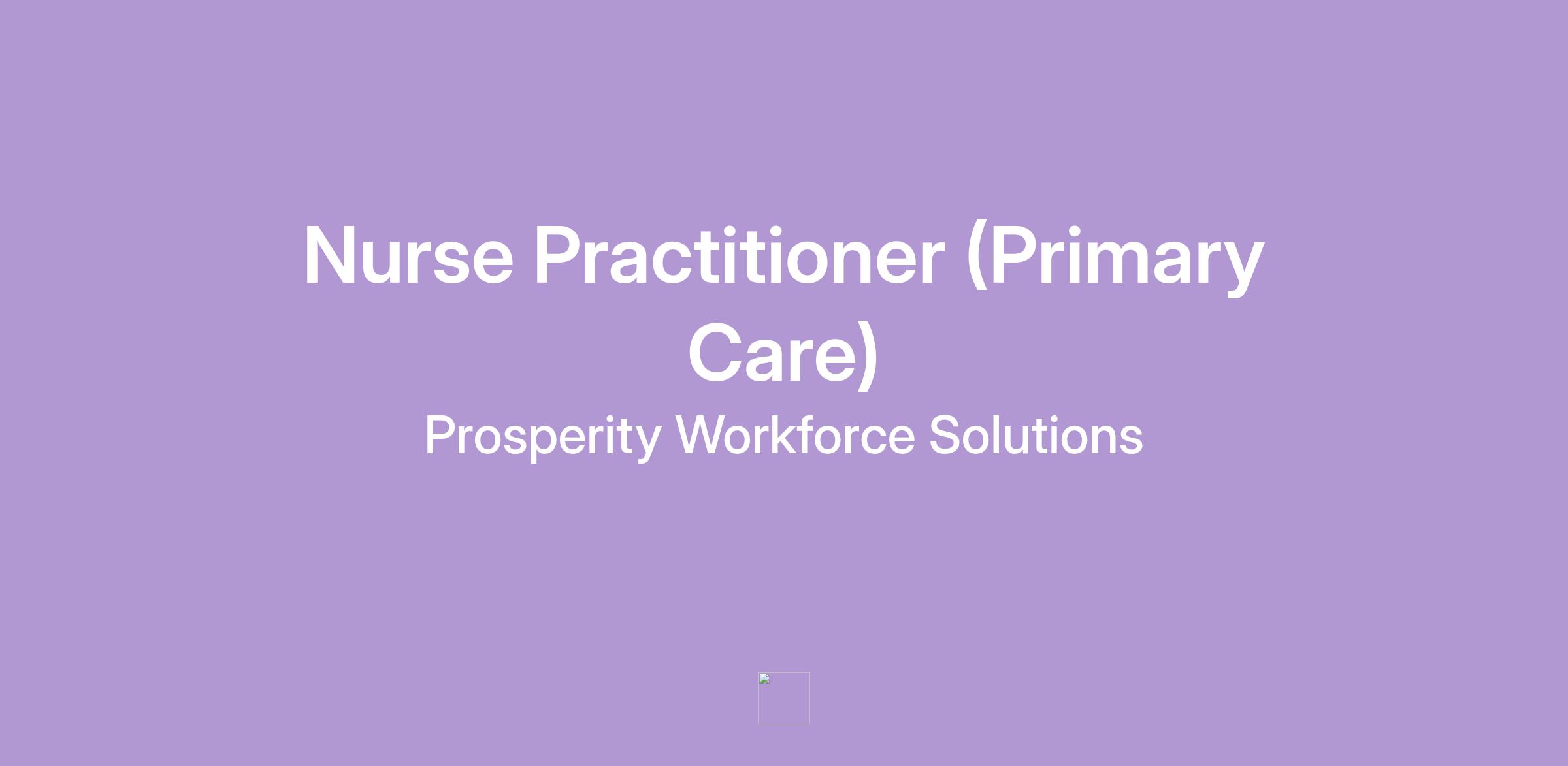 Nurse Practitioner (Primary Care)

Prosperity Workforce Solutions